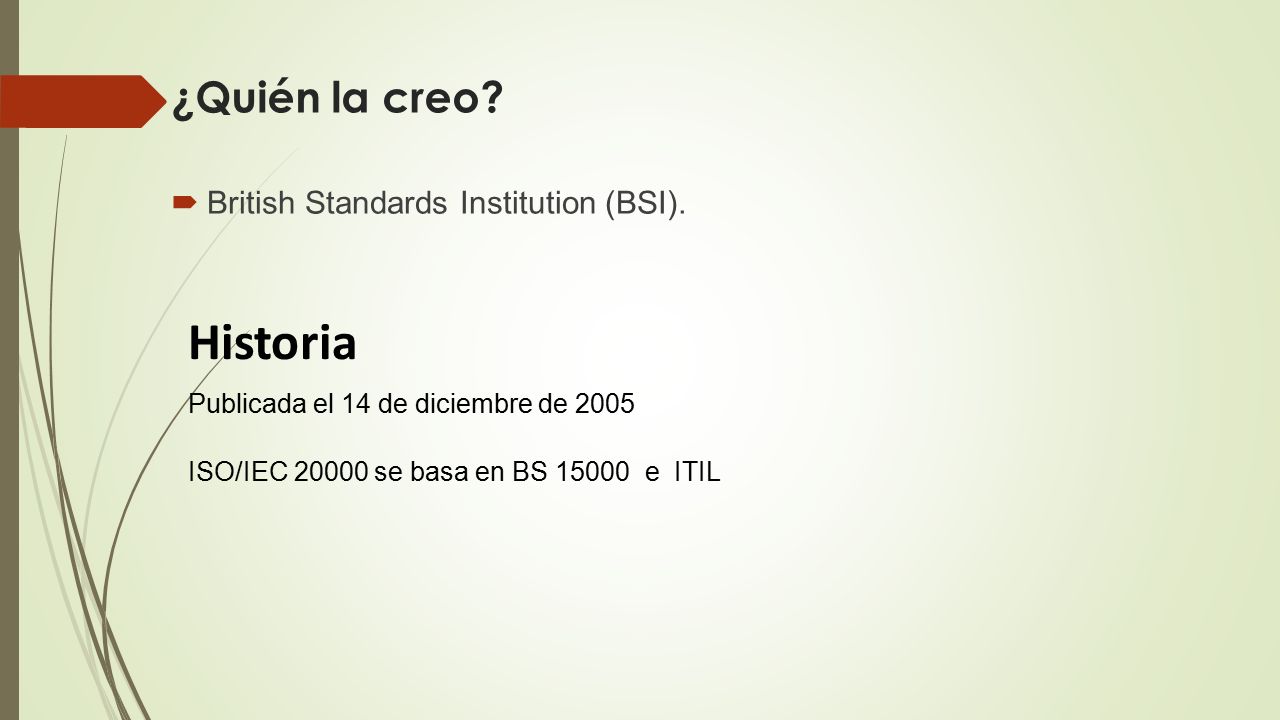 ¿Quién la creo?

British Standards Institution (BSI).

Historia

Publicada el 14 de diciembre de 2005

ISO/IEC 20000 se basa en BS 15000 e ITIL